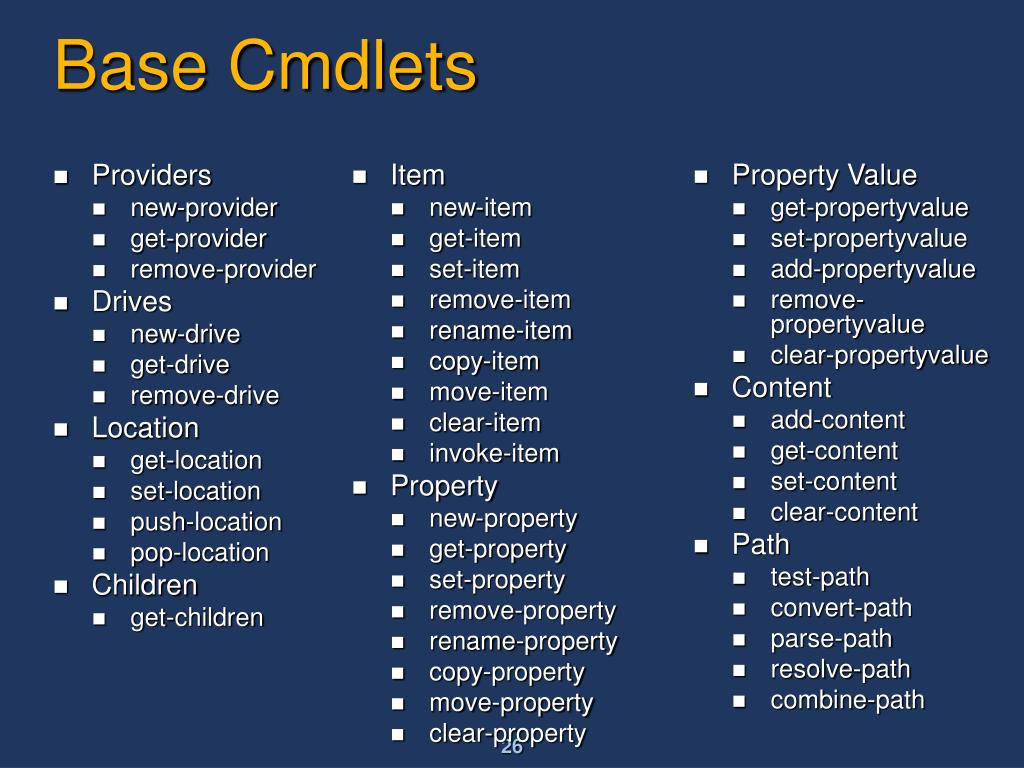 Base Cmdlets

- Providers
  - new-provider
  - get-provider
  - remove-provider
- Drives
  - new-drive
  - get-drive
  - remove-drive
- Location
  - get-location
  - set-location
  - push-location
  - pop-location
- Children
  - get-children

- Item
  - new-item
  - get-item
  - set-item
  - remove-item
  - rename-item
  - copy-item
  - move-item
  - clear-item
  - invoke-item
- Property
  - new-property
  - get-property
  - set-property
  - remove-property
  - rename-property
  - copy-property
  - move-property
  - clear-property

- Property Value
  - get-propertyvalue
  - set-propertyvalue
  - add-propertyvalue
  - remove-propertyvalue
  - clear-propertyvalue
- Content
  - add-content
  - get-content
  - set-content
  - clear-content
- Path
  - test-path
  - convert-path
  - parse-path
  - resolve-path
  - combine-path

26